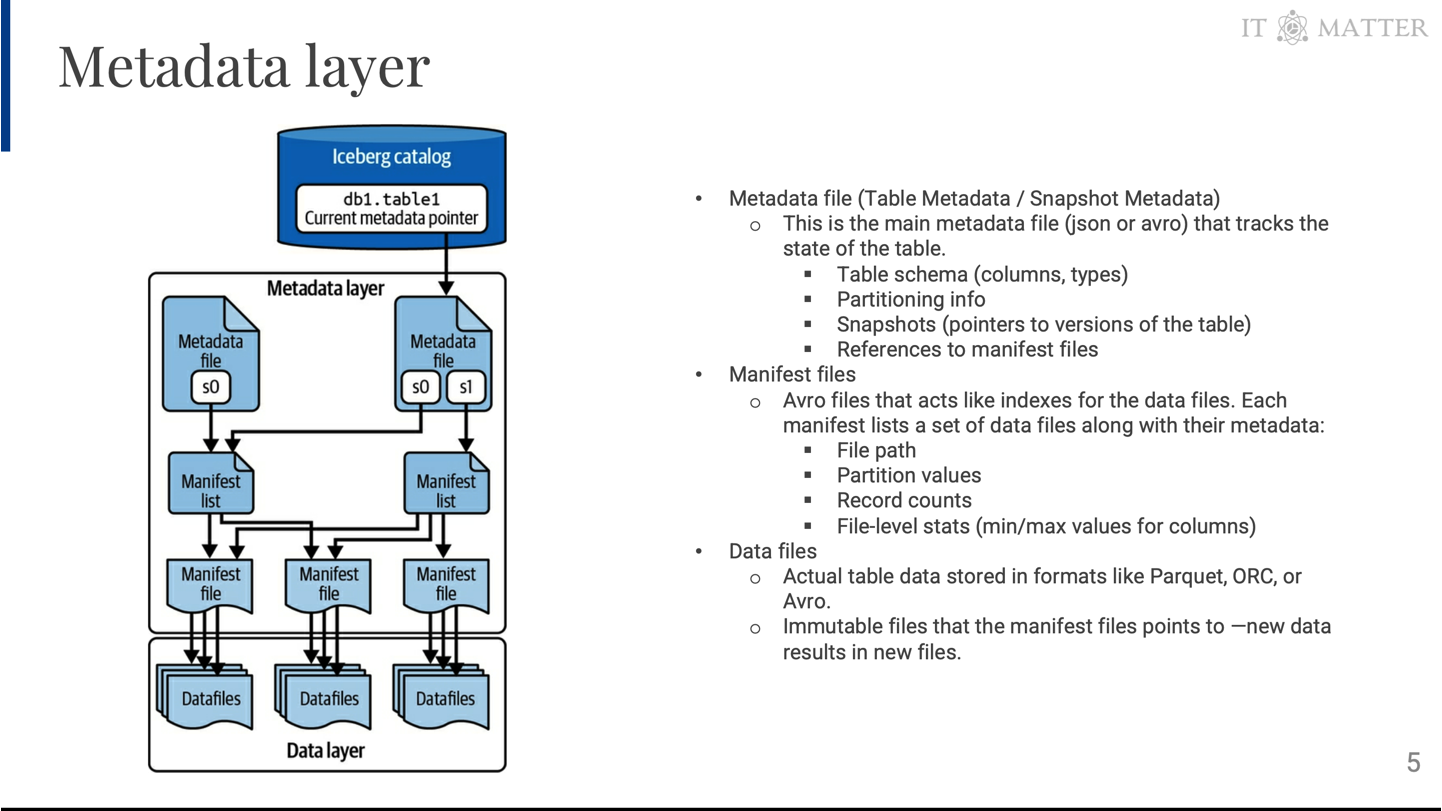 IT MATTER

Metadata layer

Iceberg catalog
db1.table1
Current metadata pointer

Metadata layer

Metadata file
s0

Metadata file
s0 s1

Manifest list

Manifest list

Manifest file

Manifest file

Manifest file

Datafiles

Datafiles

Datafiles

Data layer

• Metadata file (Table Metadata / Snapshot Metadata)
  ○ This is the main metadata file (json or avro) that tracks the state of the table.
    ▪ Table schema (columns, types)
    ▪ Partitioning info
    ▪ Snapshots (pointers to versions of the table)
    ▪ References to manifest files
• Manifest files
  ○ Avro files that acts like indexes for the data files. Each manifest lists a set of data files along with their metadata:
    ▪ File path
    ▪ Partition values
    ▪ Record counts
    ▪ File-level stats (min/max values for columns)
• Data files
  ○ Actual table data stored in formats like Parquet, ORC, or Avro.
  ○ Immutable files that the manifest files points to —new data results in new files.

5